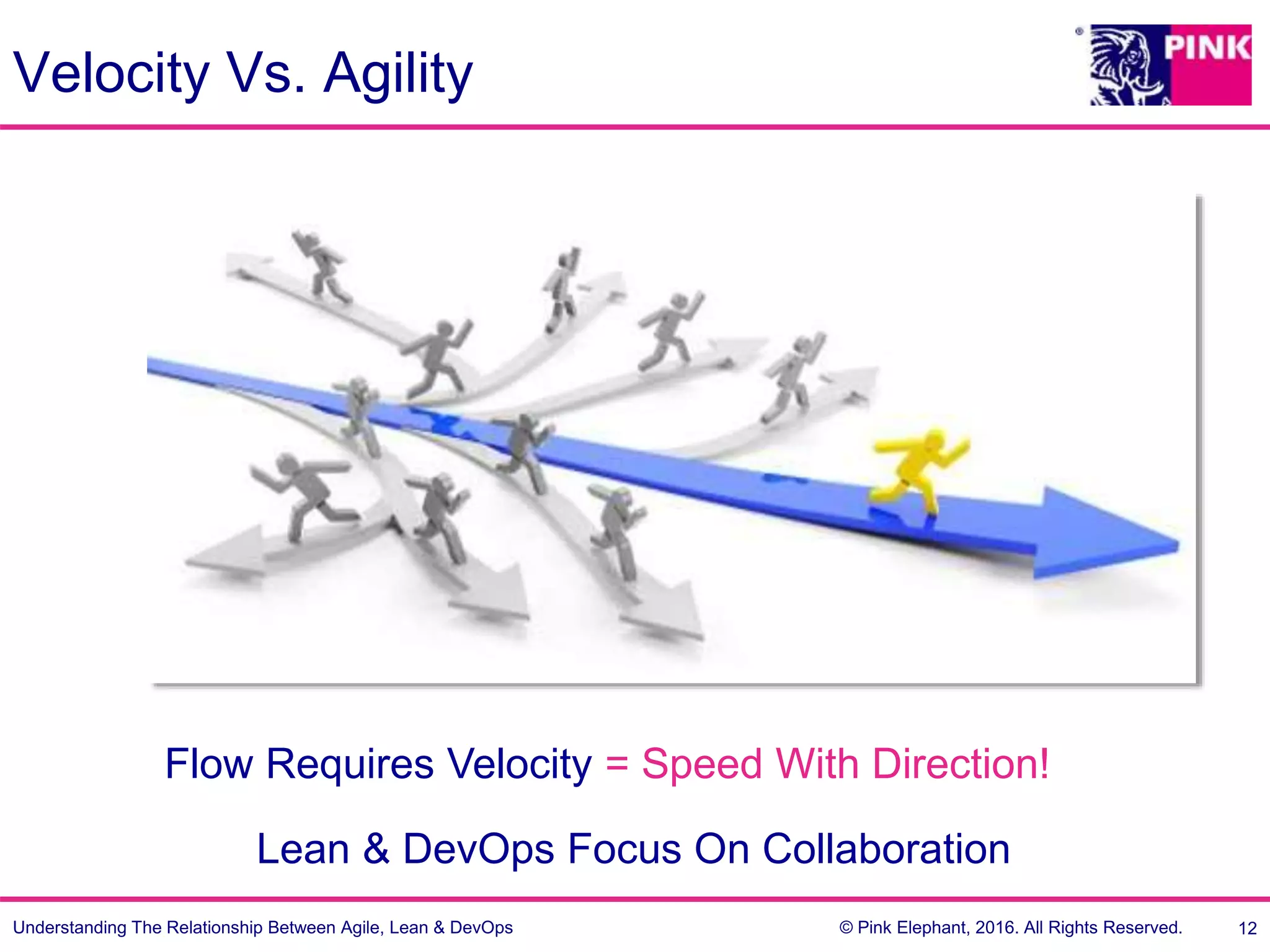 Velocity Vs. Agility

PINK

Flow Requires Velocity = Speed With Direction!

Lean & DevOps Focus On Collaboration

Understanding The Relationship Between Agile, Lean & DevOps

© Pink Elephant, 2016. All Rights Reserved.

12